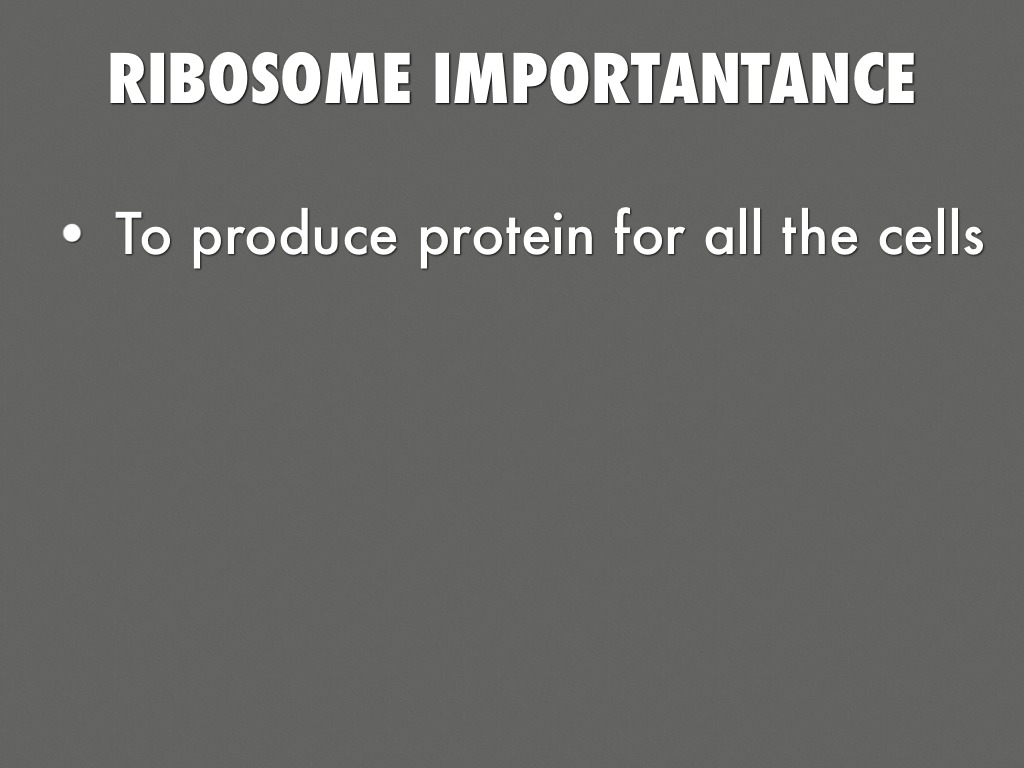 RIBOSOME IMPORTANTANCE

• To produce protein for all the cells